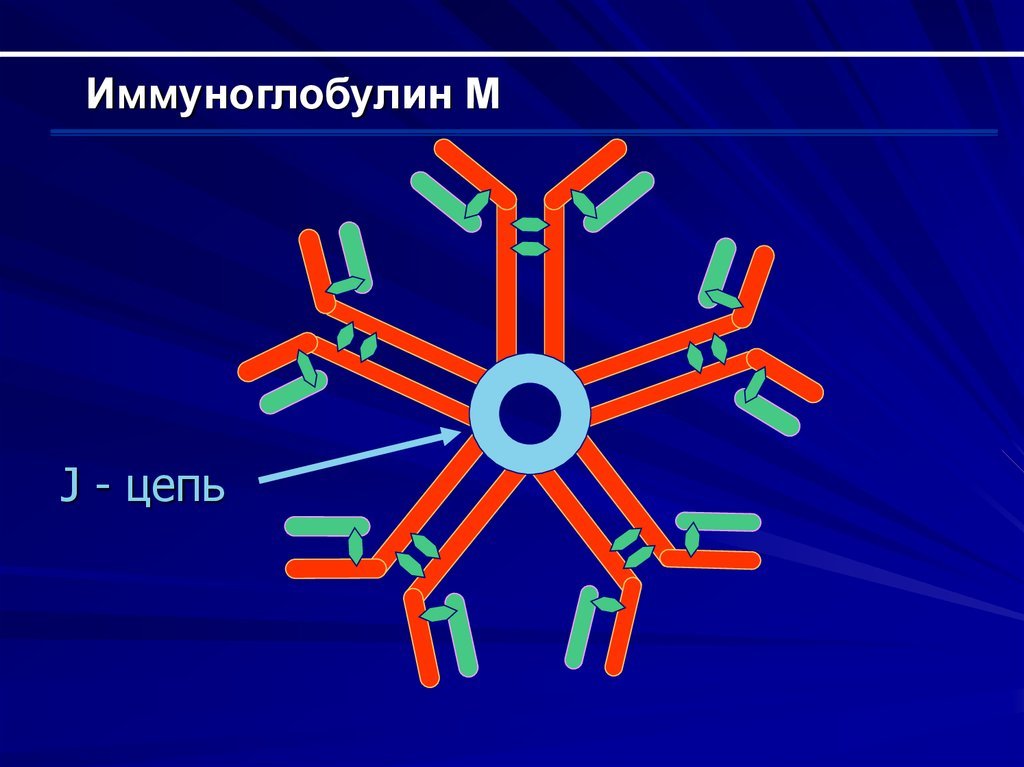 Иммуноглобулин М

J - цепь